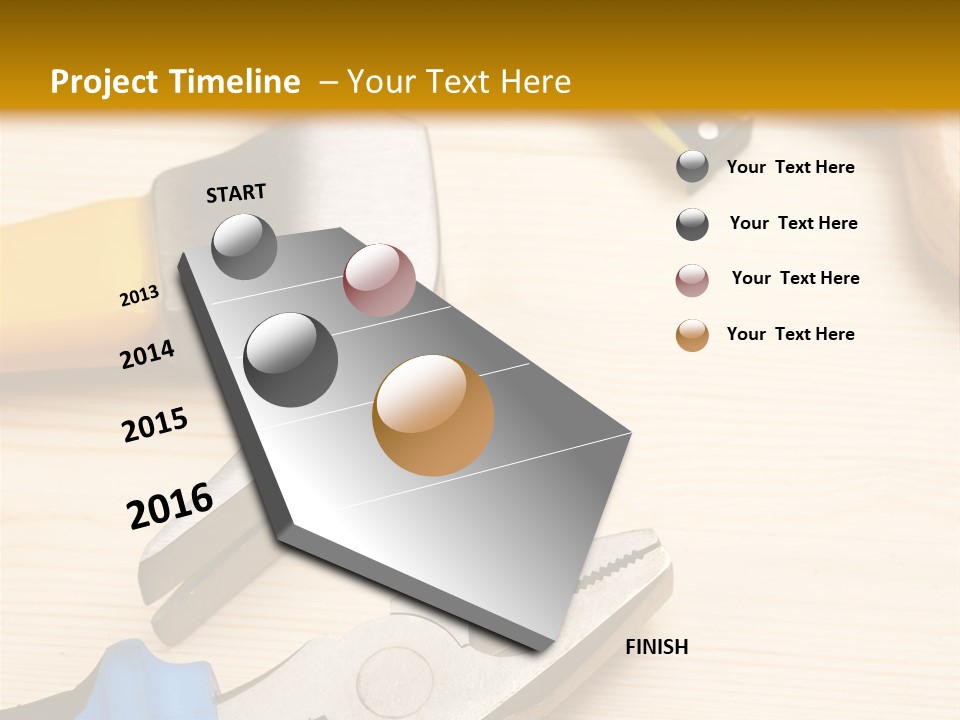 Project Timeline – Your Text Here

START

2013

2014

2015

2016

FINISH

Your Text Here

Your Text Here

Your Text Here

Your Text Here